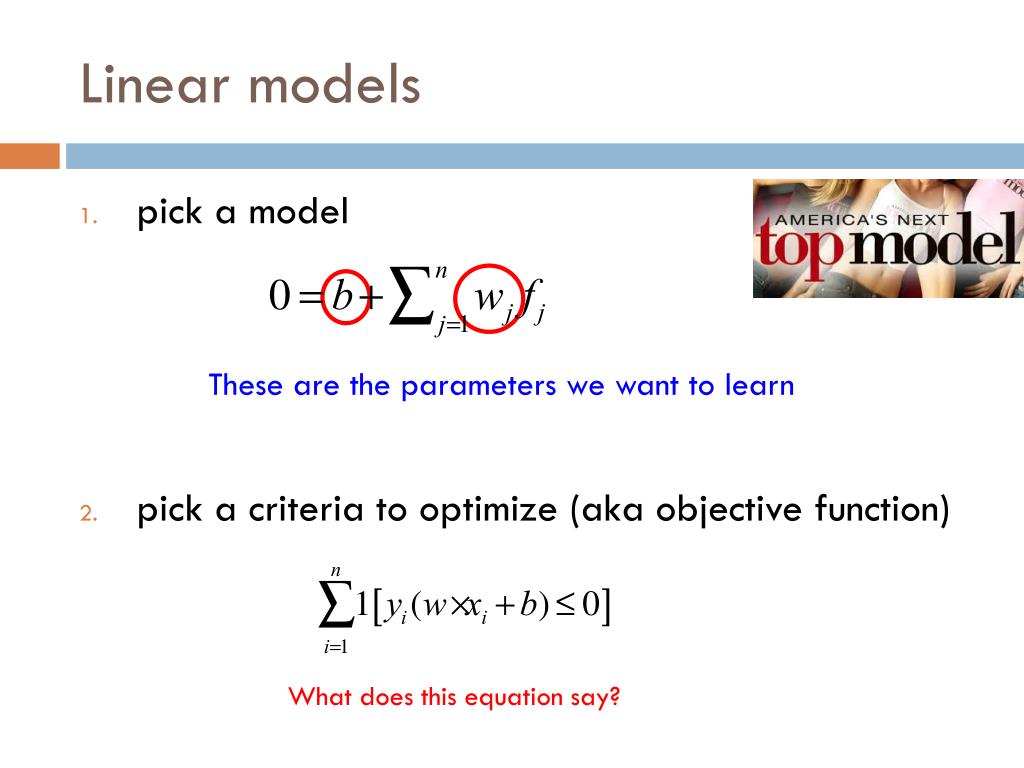 Linear models

1. pick a model

AMERICA'S NEXT top model

$0 = b + \sum_{j=1}^{n} w_j f_j$

These are the parameters we want to learn

2. pick a criteria to optimize (aka objective function)

$\sum_{i=1}^{n} 1[y_i(w \times x_i + b) \leq 0]$

What does this equation say?